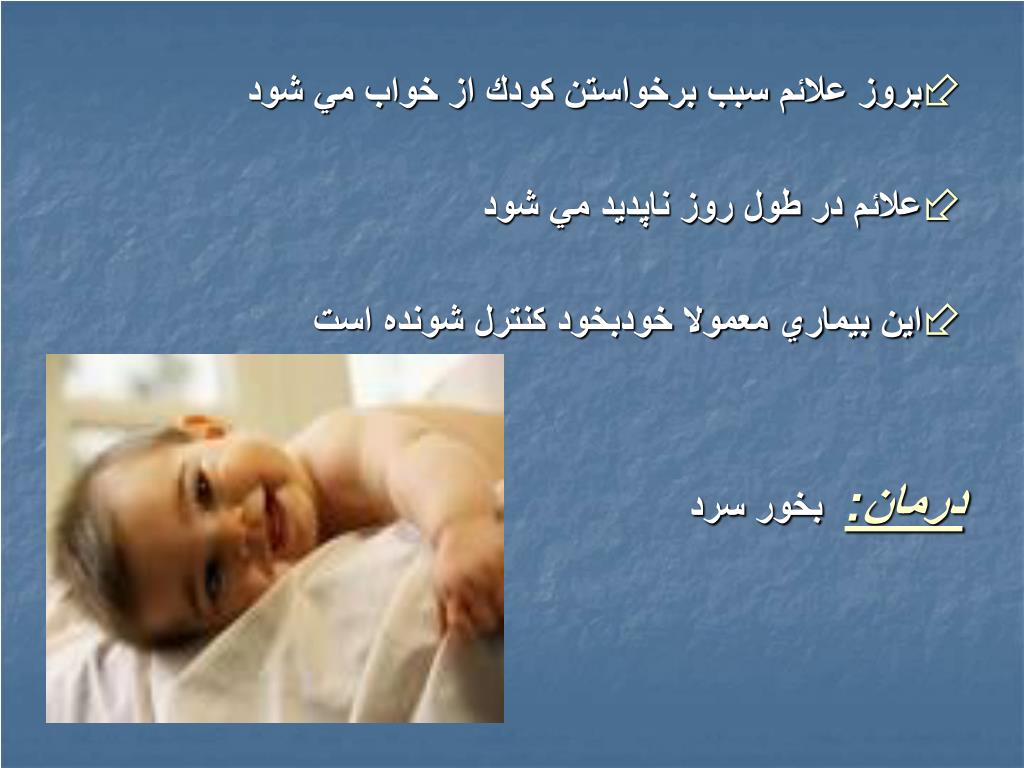 بروز علائم سبب برخواستن كودك از خواب مي شود

علائم در طول روز ناپديد مي شود

اين بيماري معمولا خودبخود كنترل شونده است

درمان: بخور سرد